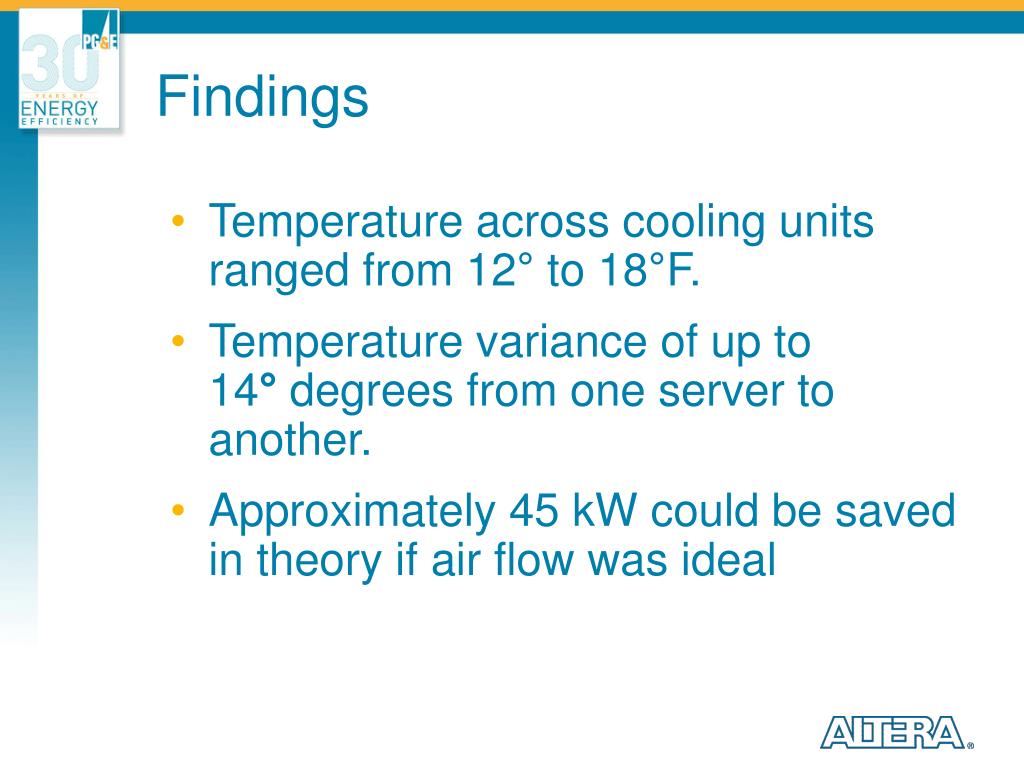 30 PG&E YEARS OF ENERGY EFFICIENCY

Findings

• Temperature across cooling units ranged from 12° to 18°F.
• Temperature variance of up to 14° degrees from one server to another.
• Approximately 45 kW could be saved in theory if air flow was ideal

ALTERA®